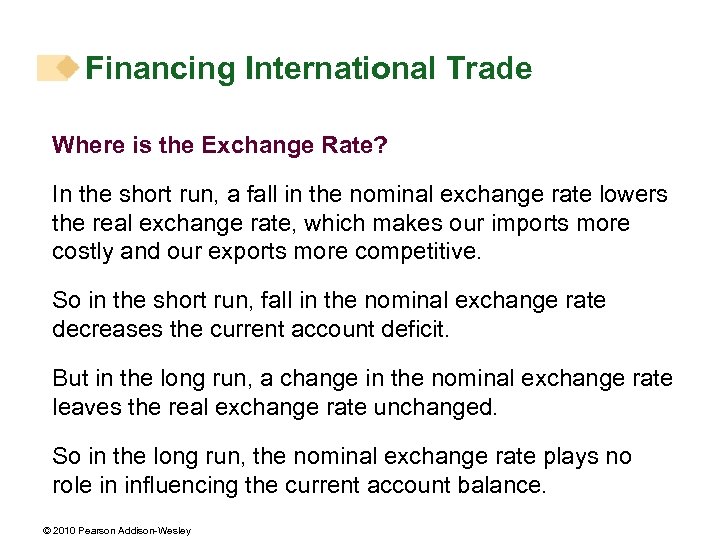 Financing International Trade

Where is the Exchange Rate?

In the short run, a fall in the nominal exchange rate lowers the real exchange rate, which makes our imports more costly and our exports more competitive.

So in the short run, fall in the nominal exchange rate decreases the current account deficit.

But in the long run, a change in the nominal exchange rate leaves the real exchange rate unchanged.

So in the long run, the nominal exchange rate plays no role in influencing the current account balance.

© 2010 Pearson Addison-Wesley